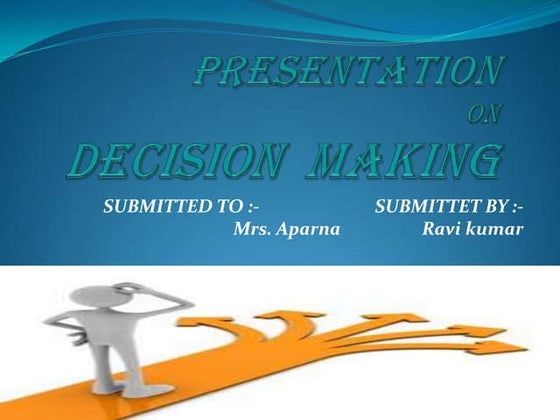 PRESENTATION
ON
DECISION MAKING

SUBMITTED TO :-
Mrs. Aparna

SUBMITTET BY :-
Ravi kumar